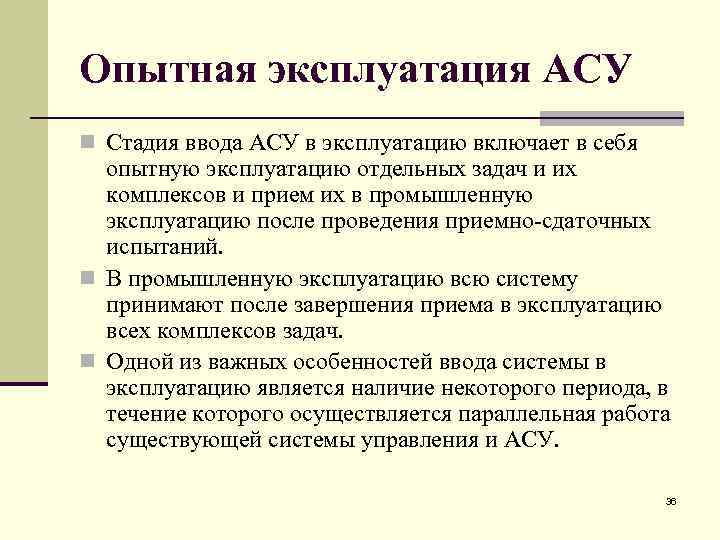 Опытная эксплуатация АСУ

Стадия ввода АСУ в эксплуатацию включает в себя опытную эксплуатацию отдельных задач и их комплексов и прием их в промышленную эксплуатацию после проведения приемно-сдаточных испытаний.

В промышленную эксплуатацию всю систему принимают после завершения приема в эксплуатацию всех комплексов задач.

Одной из важных особенностей ввода системы в эксплуатацию является наличие некоторого периода, в течение которого осуществляется параллельная работа существующей системы управления и АСУ.

36